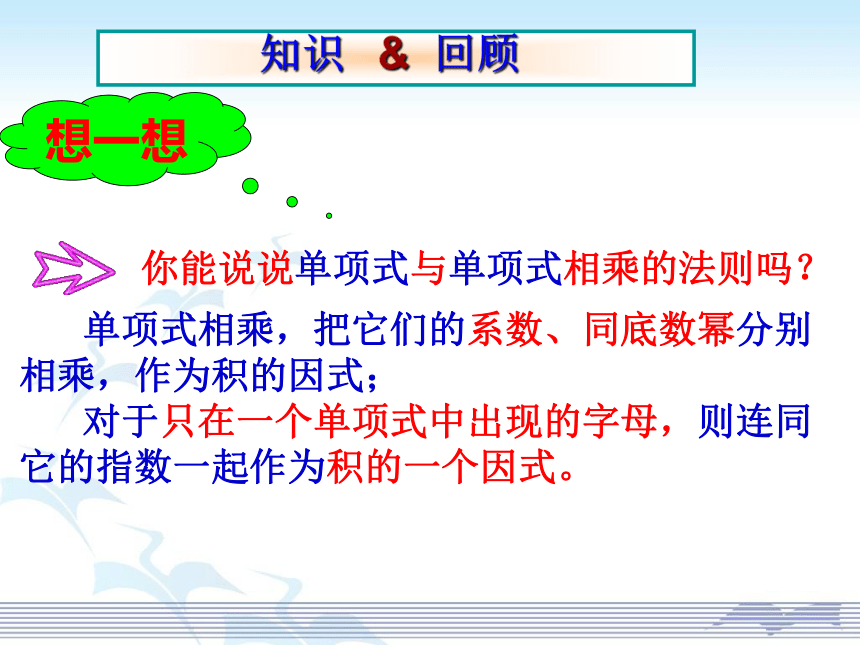 知识 & 回顾

想一想

你能说说单项式与单项式相乘的法则吗？

单项式相乘，把它们的系数、同底数幂分别相乘，作为积的因式；

对于只在一个单项式中出现的字母，则连同它的指数一起作为积的一个因式。